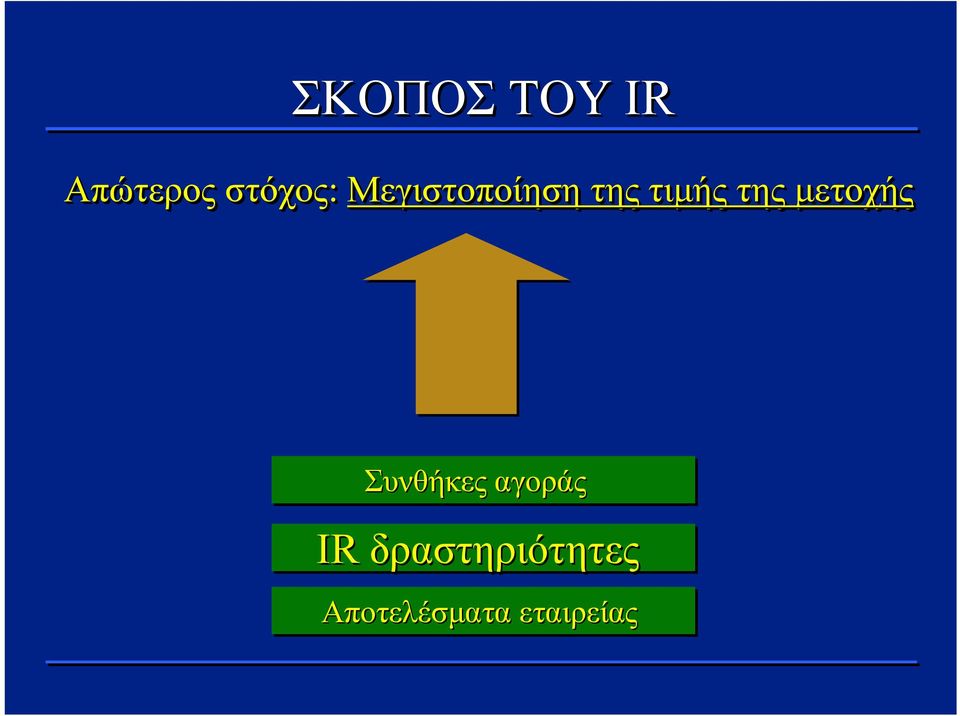 ΣΚΟΠΟΣ ΤΟΥ IR

Απώτερος στόχος: Μεγιστοποίηση της τιμής της μετοχής

Συνθήκες αγοράς

IR δραστηριότητες

Αποτελέσματα εταιρείας